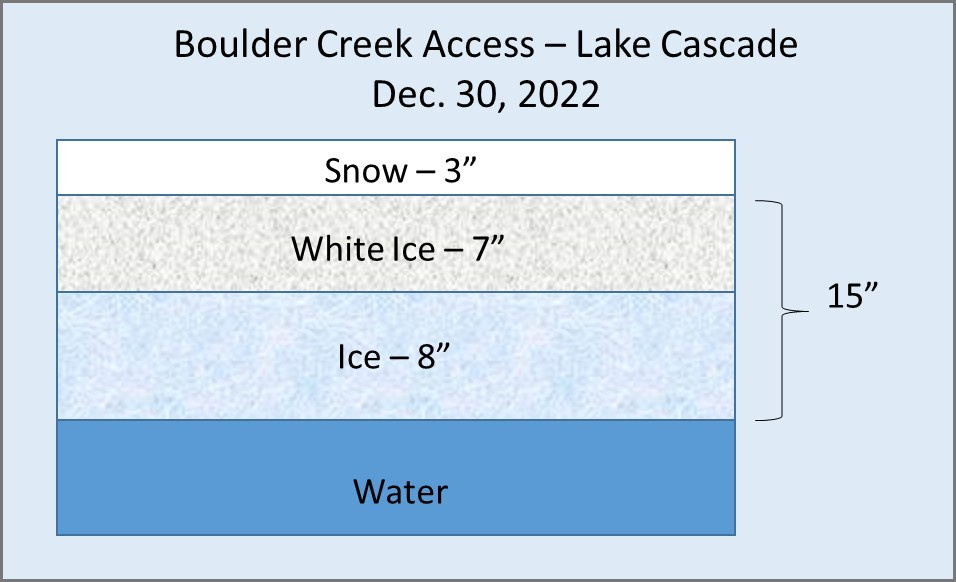 Boulder Creek Access – Lake Cascade
Dec. 30, 2022

Snow – 3”

White Ice – 7”

Ice – 8”

15”

Water